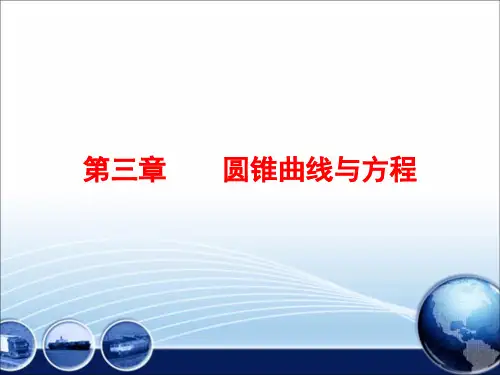 第三章　圆锥曲线与方程